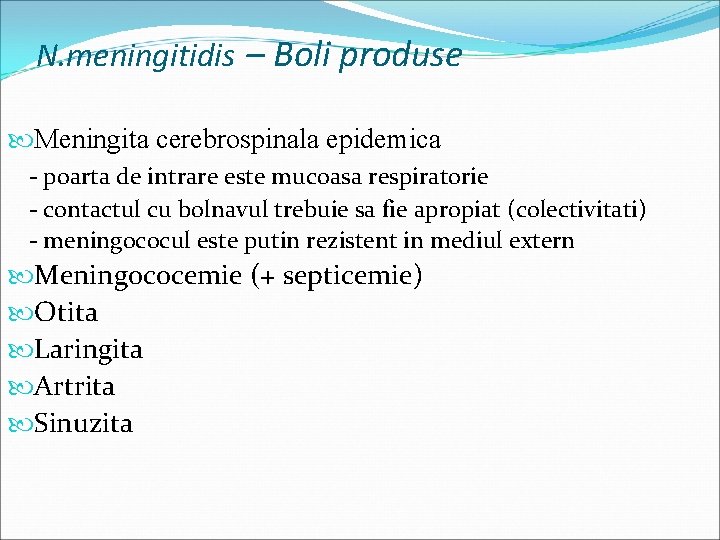 N.meningitidis – Boli produse

Meningita cerebrospinala epidemica
- poarta de intrare este mucoasa respiratorie
- contactul cu bolnavul trebuie sa fie apropiat (colectivitati)
- meningococul este putin rezistent in mediul extern

Meningococemie (+ septicemie)

Otita

Laringita

Artrita

Sinuzita